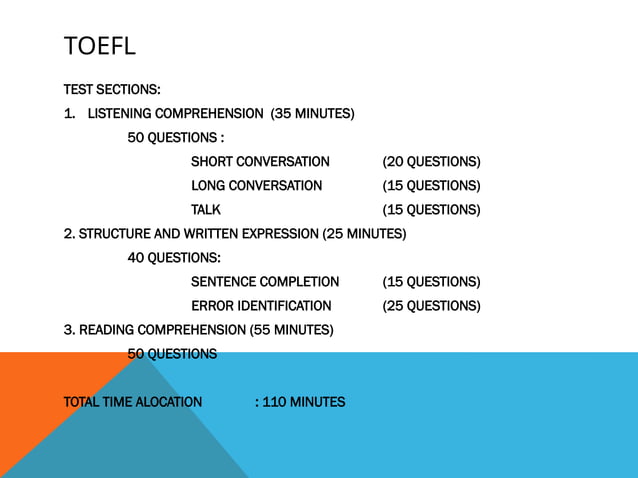 TOEFL

TEST SECTIONS:

1. LISTENING COMPREHENSION (35 MINUTES)

50 QUESTIONS :

SHORT CONVERSATION (20 QUESTIONS)

LONG CONVERSATION (15 QUESTIONS)

TALK (15 QUESTIONS)

2. STRUCTURE AND WRITTEN EXPRESSION (25 MINUTES)

40 QUESTIONS:

SENTENCE COMPLETION (15 QUESTIONS)

ERROR IDENTIFICATION (25 QUESTIONS)

3. READING COMPREHENSION (55 MINUTES)

50 QUESTIONS

TOTAL TIME ALOCATION : 110 MINUTES